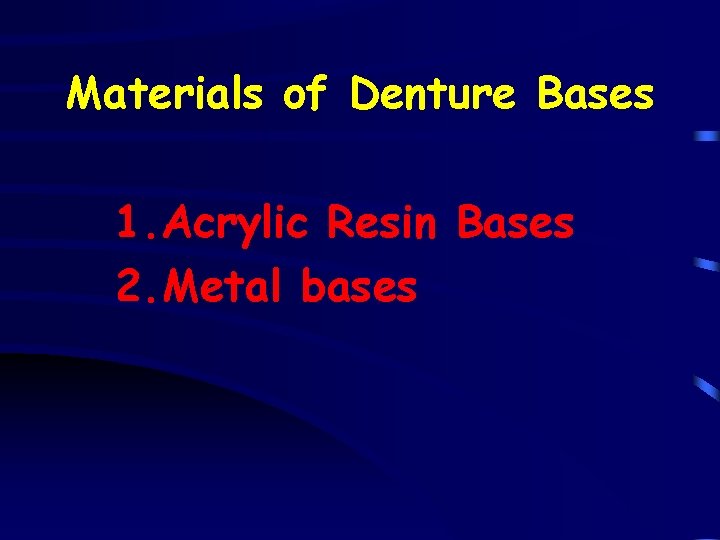 Materials of Denture Bases

1. Acrylic Resin Bases
2. Metal bases